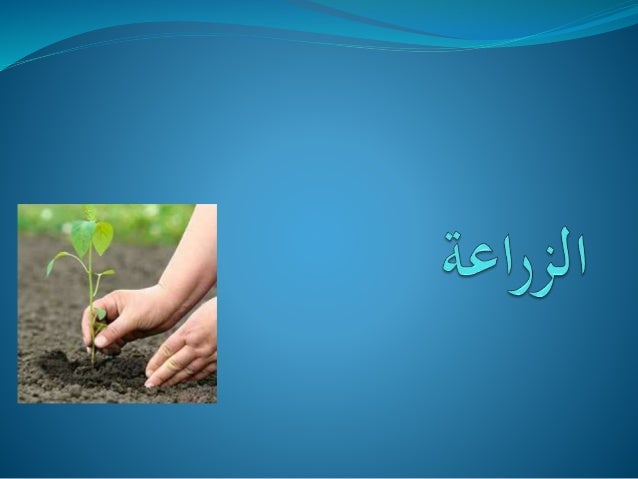 الزراعة